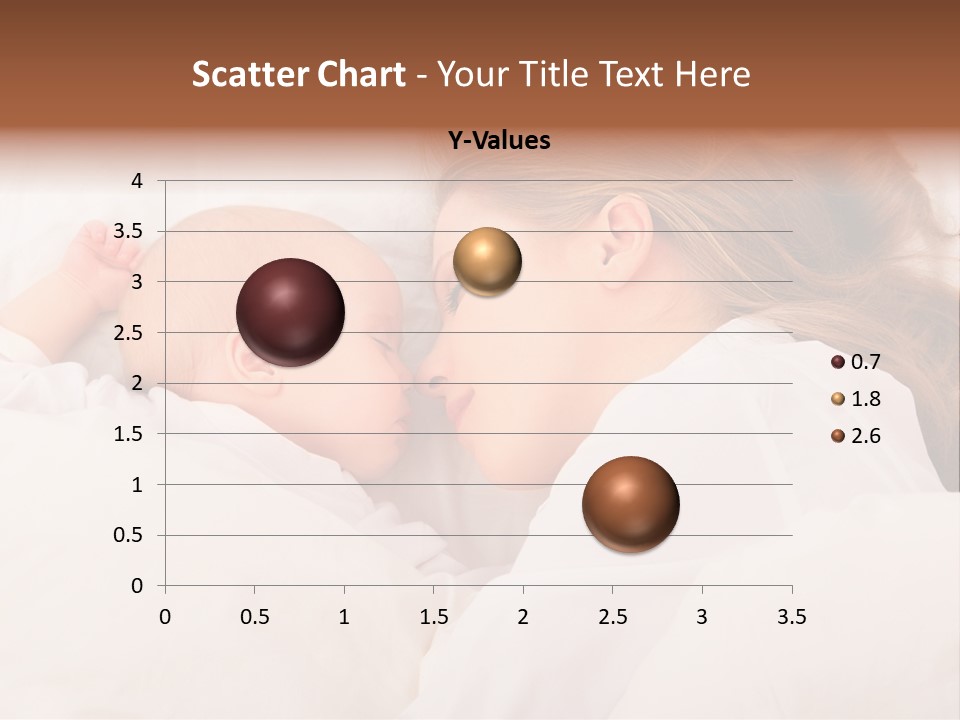 Scatter Chart - Your Title Text Here

Y-Values

4
3.5
3
2.5
2
1.5
1
0.5
0

0 0.5 1 1.5 2 2.5 3 3.5

0.7
1.8
2.6